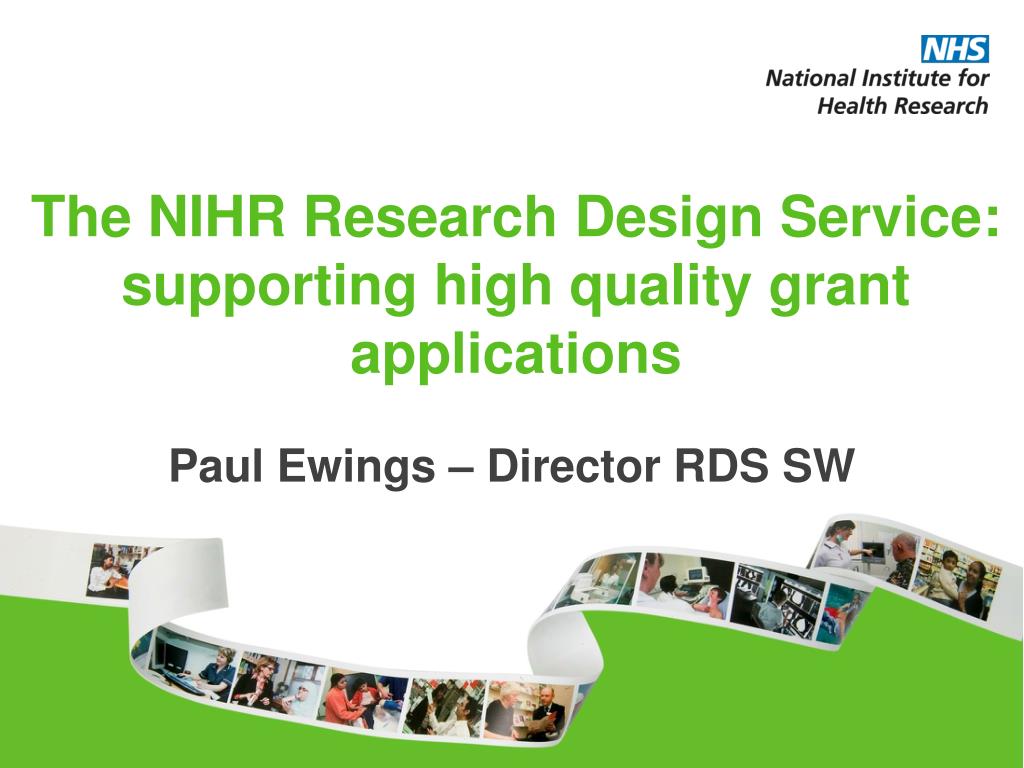 NHS
National Institute for
Health Research

The NIHR Research Design Service: supporting high quality grant applications

Paul Ewings – Director RDS SW